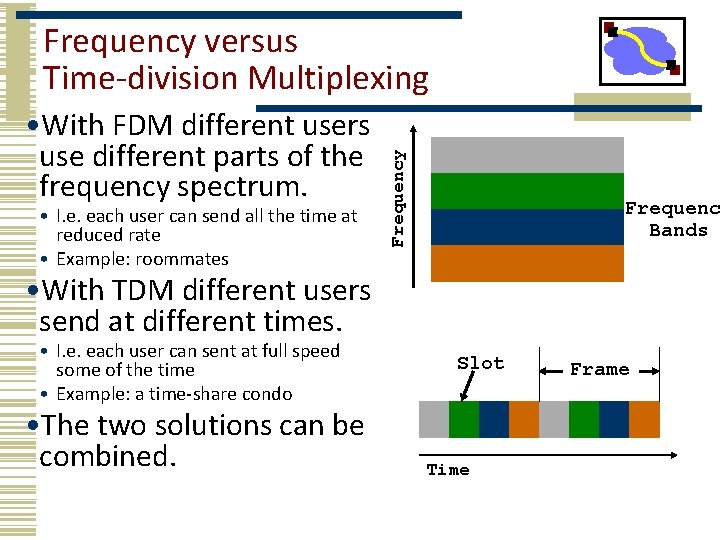 Frequency versus Time-division Multiplexing

• With FDM different users use different parts of the frequency spectrum.
• I.e. each user can send all the time at reduced rate
• Example: roommates

• With TDM different users send at different times.
• I.e. each user can sent at full speed some of the time
• Example: a time-share condo

• The two solutions can be combined.

Frequency

Frequenc Bands

Slot

Frame

Time